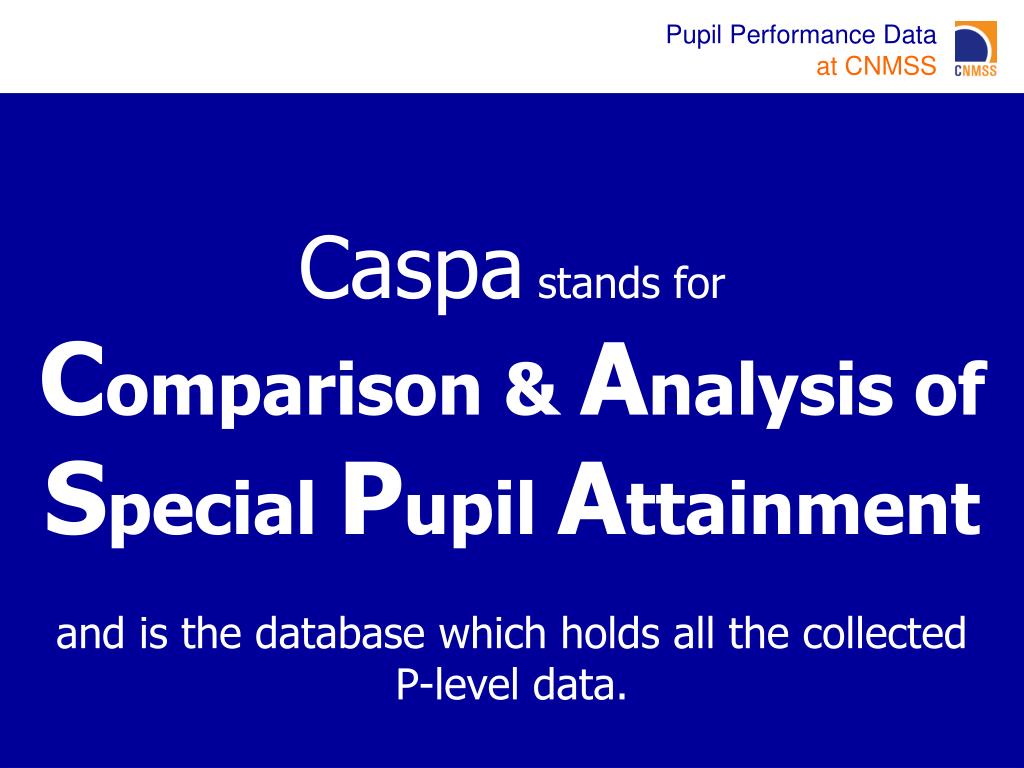 Pupil Performance Data
at CNMSS

CNMSS

Caspa stands for
Comparison & Analysis of Special Pupil Attainment

and is the database which holds all the collected P-level data.